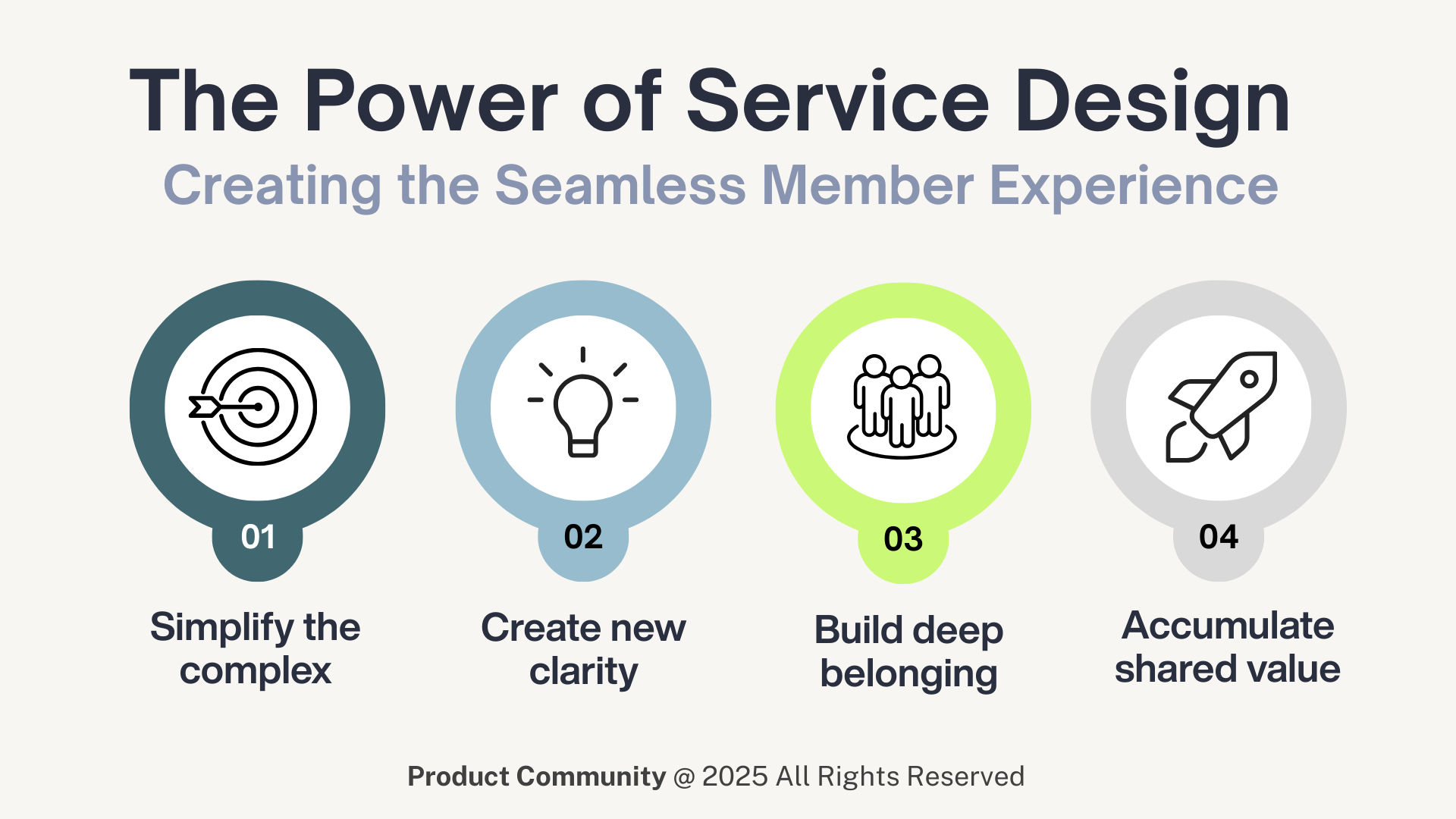 The Power of Service Design

Creating the Seamless Member Experience

01

Simplify the complex

02

Create new clarity

03

Build deep belonging

04

Accumulate shared value

Product Community @ 2025 All Rights Reserved